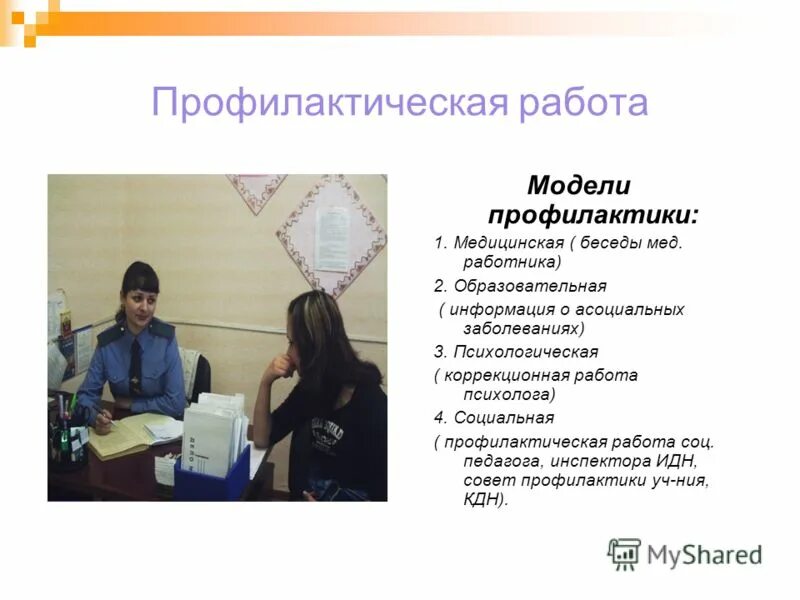 Профилактическая работа

Модели профилактики:

1. Медицинская ( беседы мед. работника)

2. Образовательная

( информация о асоциальных заболеваниях)

3. Психологическая

( коррекционная работа психолога)

4. Социальная

( профилактическая работа соц. педагога, инспектора ИДН, совет профилактики уч-ния, КДН).

MyShared